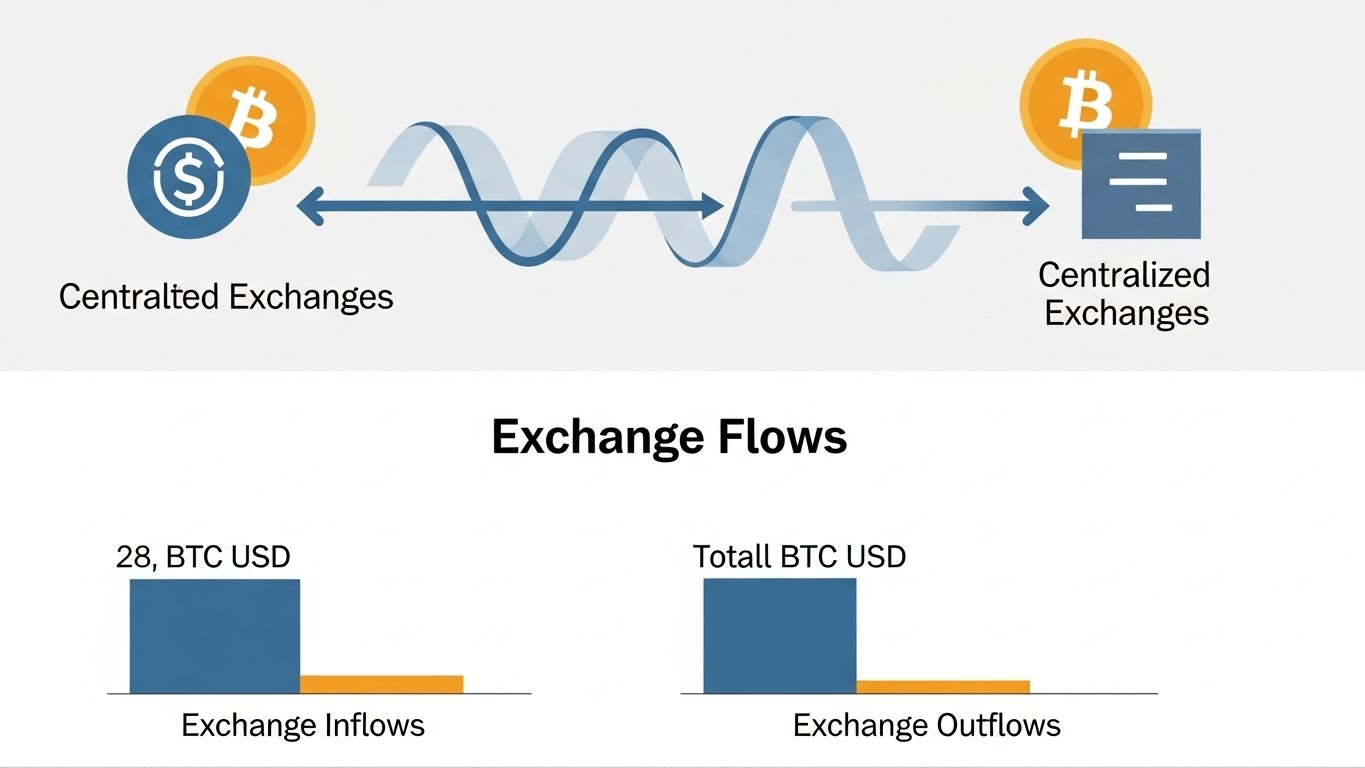 Centralted Exchanges

Centralized Exchanges

Exchange Flows

28, BTC USD

Exchange Inflows

Totall BTC USD

Exchange Outflows